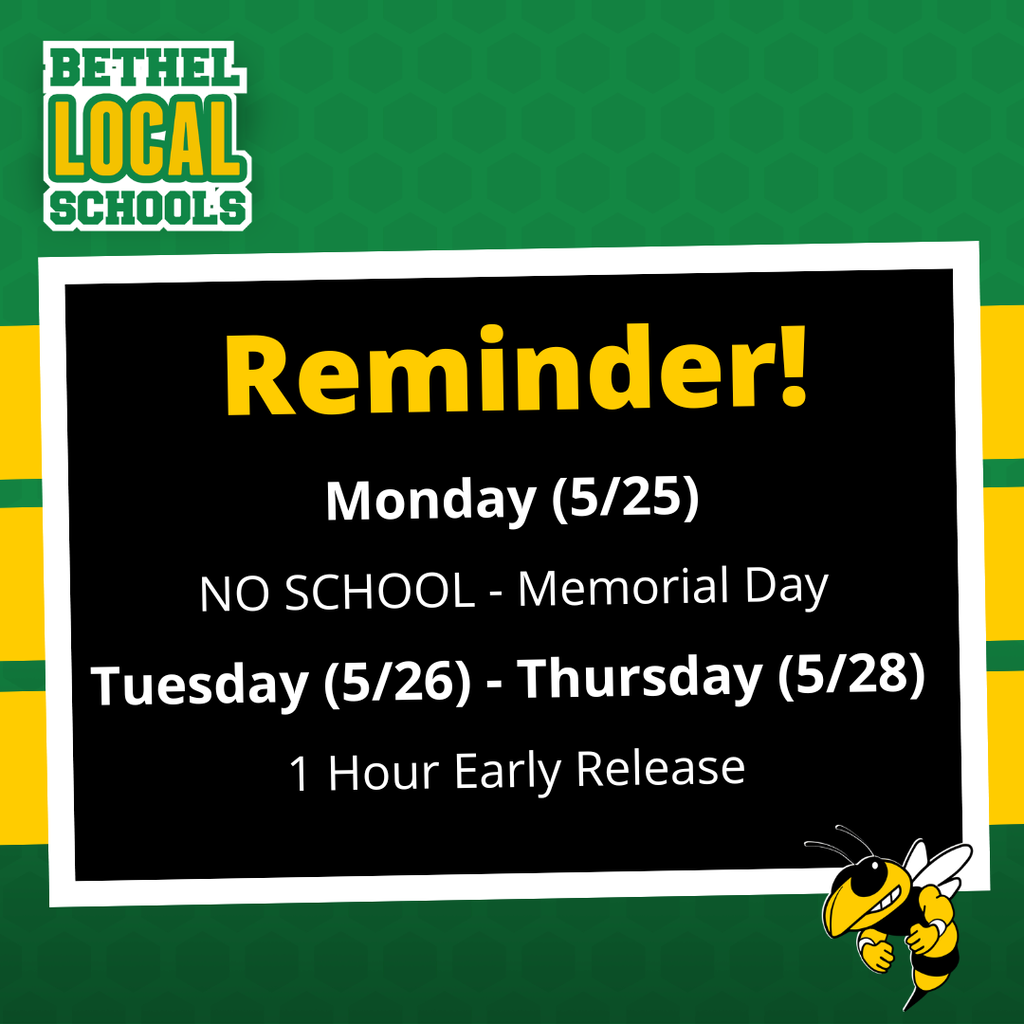 BETHEL
LOCAL
SCHOOLS

Reminder!

Monday (5/25)

NO SCHOOL - Memorial Day

Tuesday (5/26) - Thursday (5/28)

1 Hour Early Release